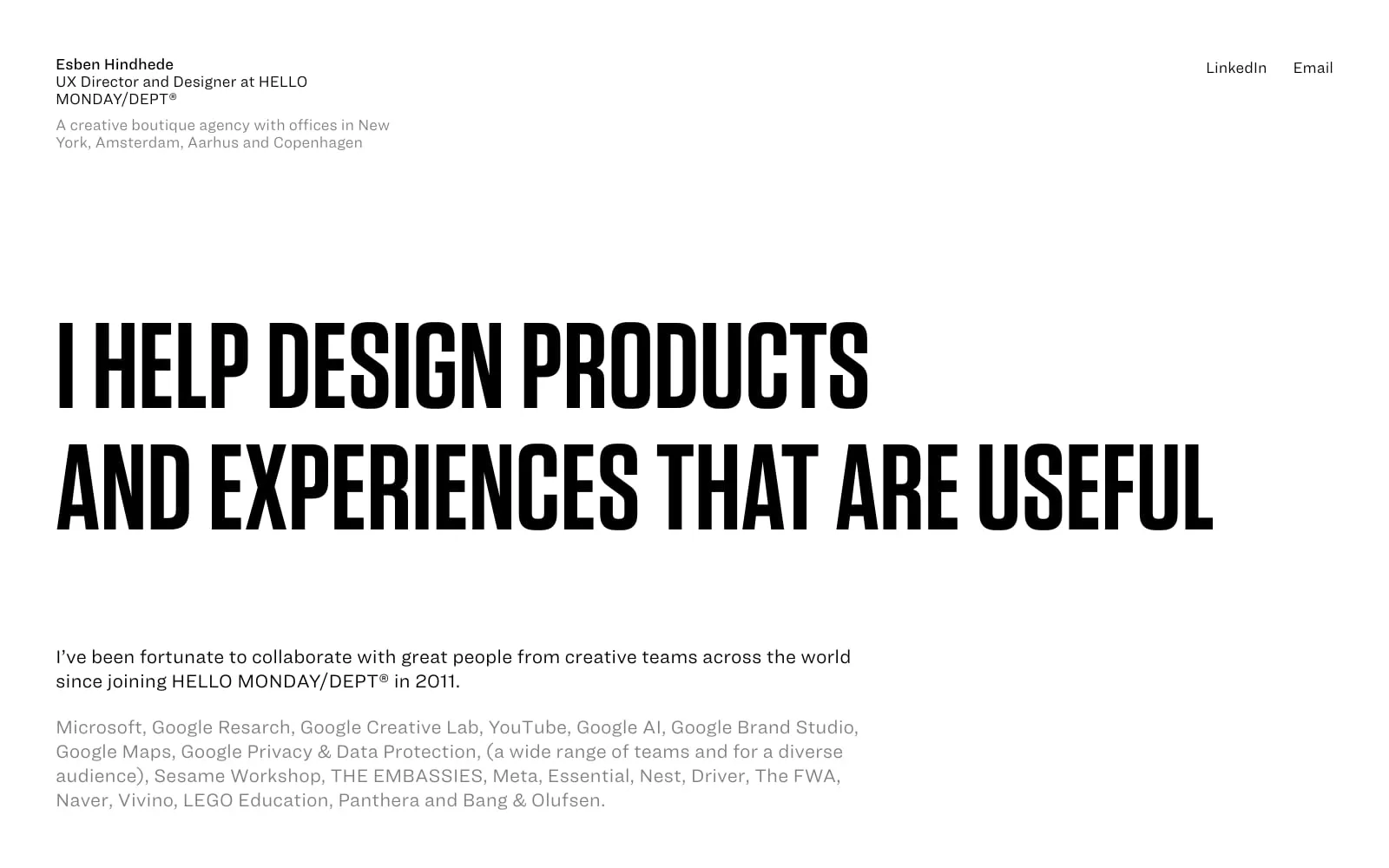 Esben Hindhede
UX Director and Designer at HELLO MONDAY/DEPT®

A creative boutique agency with offices in New York, Amsterdam, Aarhus and Copenhagen

LinkedIn Email

I HELP DESIGN PRODUCTS AND EXPERIENCES THAT ARE USEFUL

I've been fortunate to collaborate with great people from creative teams across the world since joining HELLO MONDAY/DEPT® in 2011.

Microsoft, Google Resarch, Google Creative Lab, YouTube, Google AI, Google Brand Studio, Google Maps, Google Privacy & Data Protection, (a wide range of teams and for a diverse audience), Sesame Workshop, THE EMBASSIES, Meta, Essential, Nest, Driver, The FWA, Naver, Vivino, LEGO Education, Panthera and Bang & Olufsen.